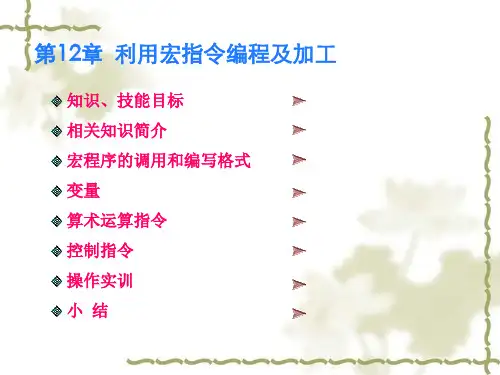 第12章 利用宏指令编程及加工

知识、技能目标

相关知识简介

宏程序的调用和编写格式

变量

算术运算指令

控制指令

操作实训

小 结